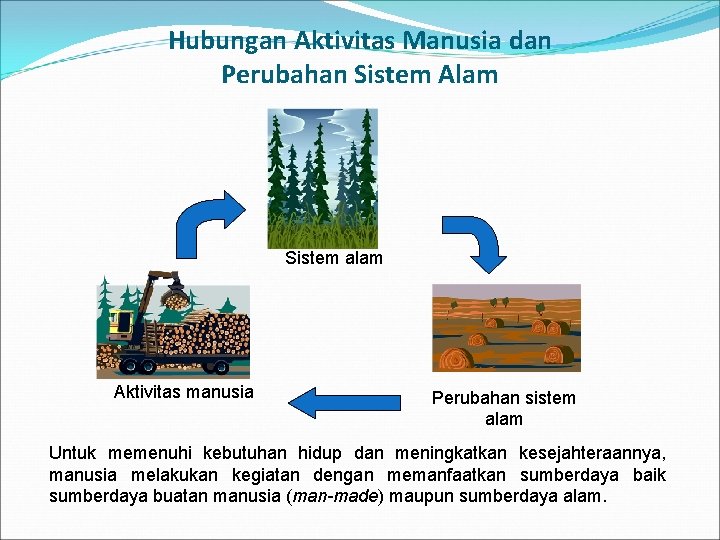 Hubungan Aktivitas Manusia dan Perubahan Sistem Alam

Sistem alam

Aktivitas manusia

Perubahan sistem alam

Untuk memenuhi kebutuhan hidup dan meningkatkan kesejahteraannya, manusia melakukan kegiatan dengan memanfaatkan sumberdaya baik sumberdaya buatan manusia (man-made) maupun sumberdaya alam.